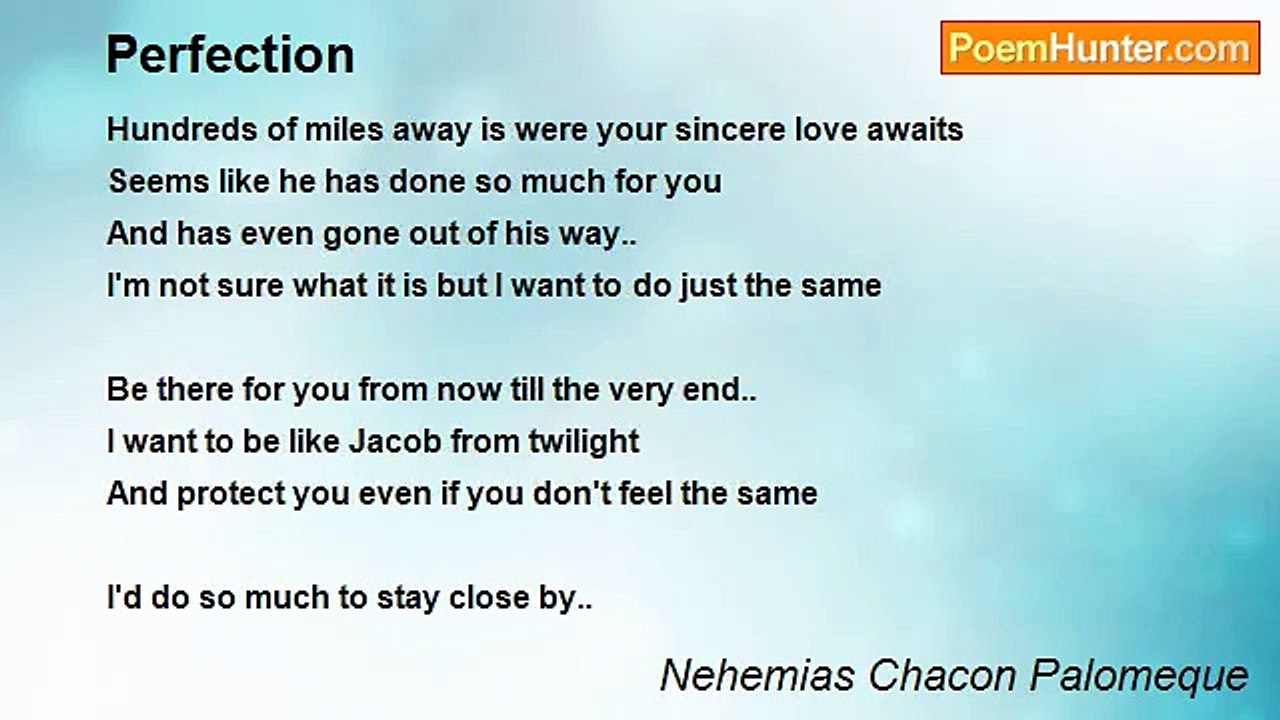 Perfection

PoemHunter.com

Hundreds of miles away is were your sincere love awaits
Seems like he has done so much for you
And has even gone out of his way..
I'm not sure what it is but I want to do just the same

Be there for you from now till the very end..
I want to be like Jacob from twilight
And protect you even if you don't feel the same

I'd do so much to stay close by..

Nehemias Chacon Palomeque